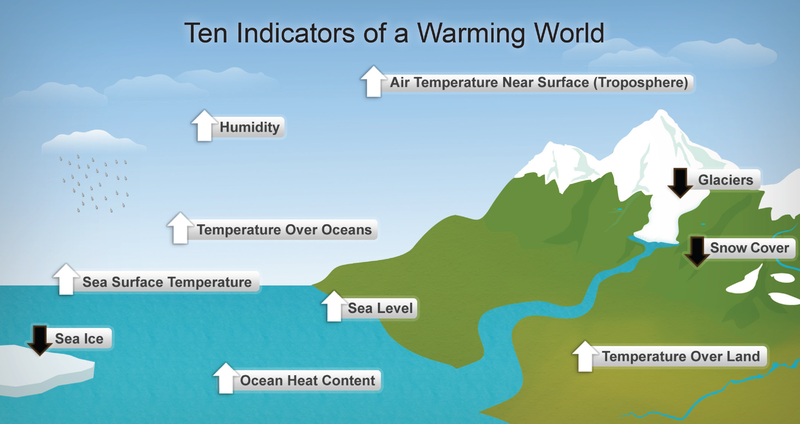 Ten Indicators of a Warming World

Air Temperature Near Surface (Troposphere)

Humidity

Glaciers

Temperature Over Oceans

Snow Cover

Sea Surface Temperature

Sea Level

Sea Ice

Temperature Over Land

Ocean Heat Content